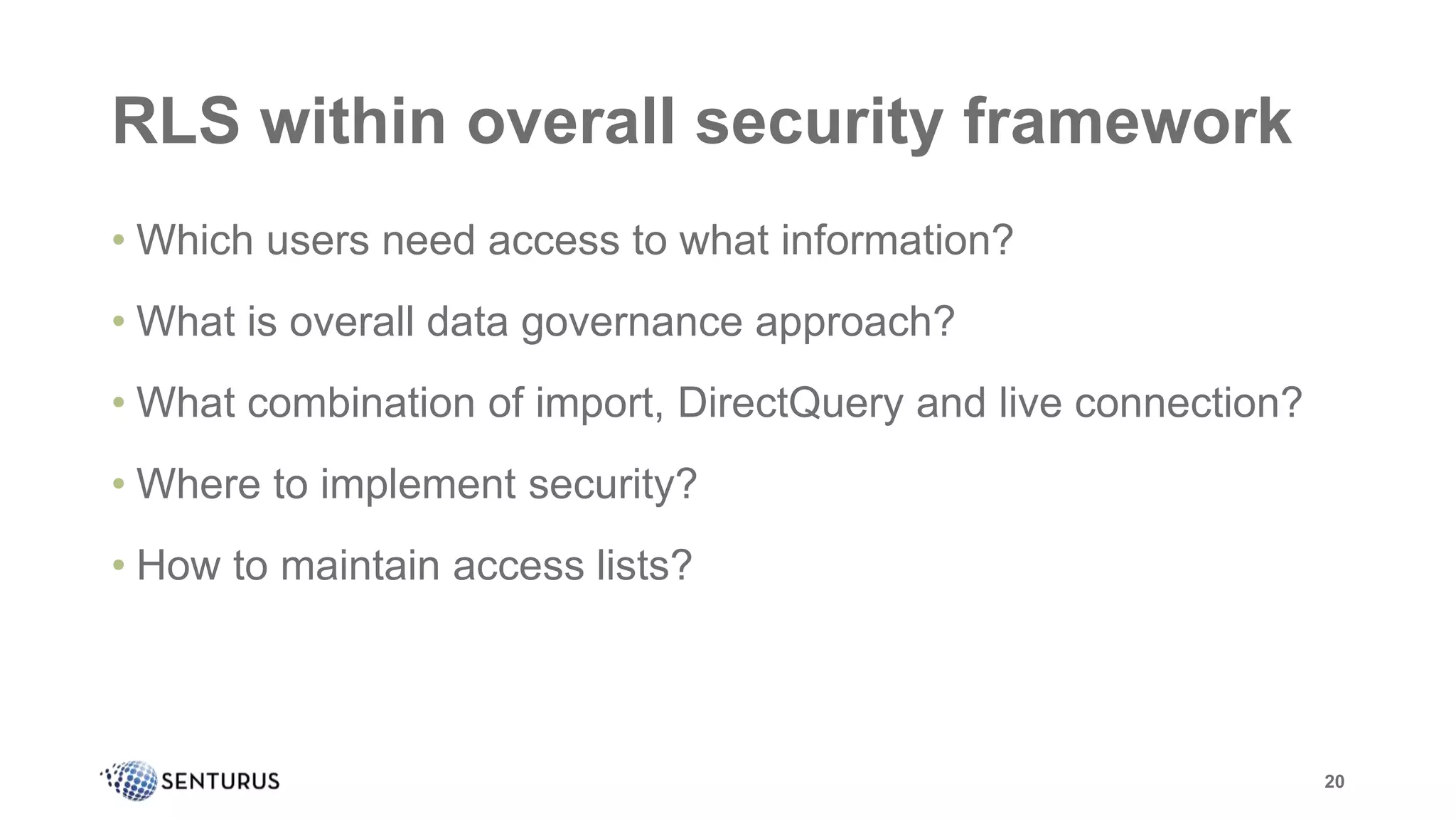 RLS within overall security framework

• Which users need access to what information?

• What is overall data governance approach?

• What combination of import, DirectQuery and live connection?

• Where to implement security?

• How to maintain access lists?

SENTURUS

20